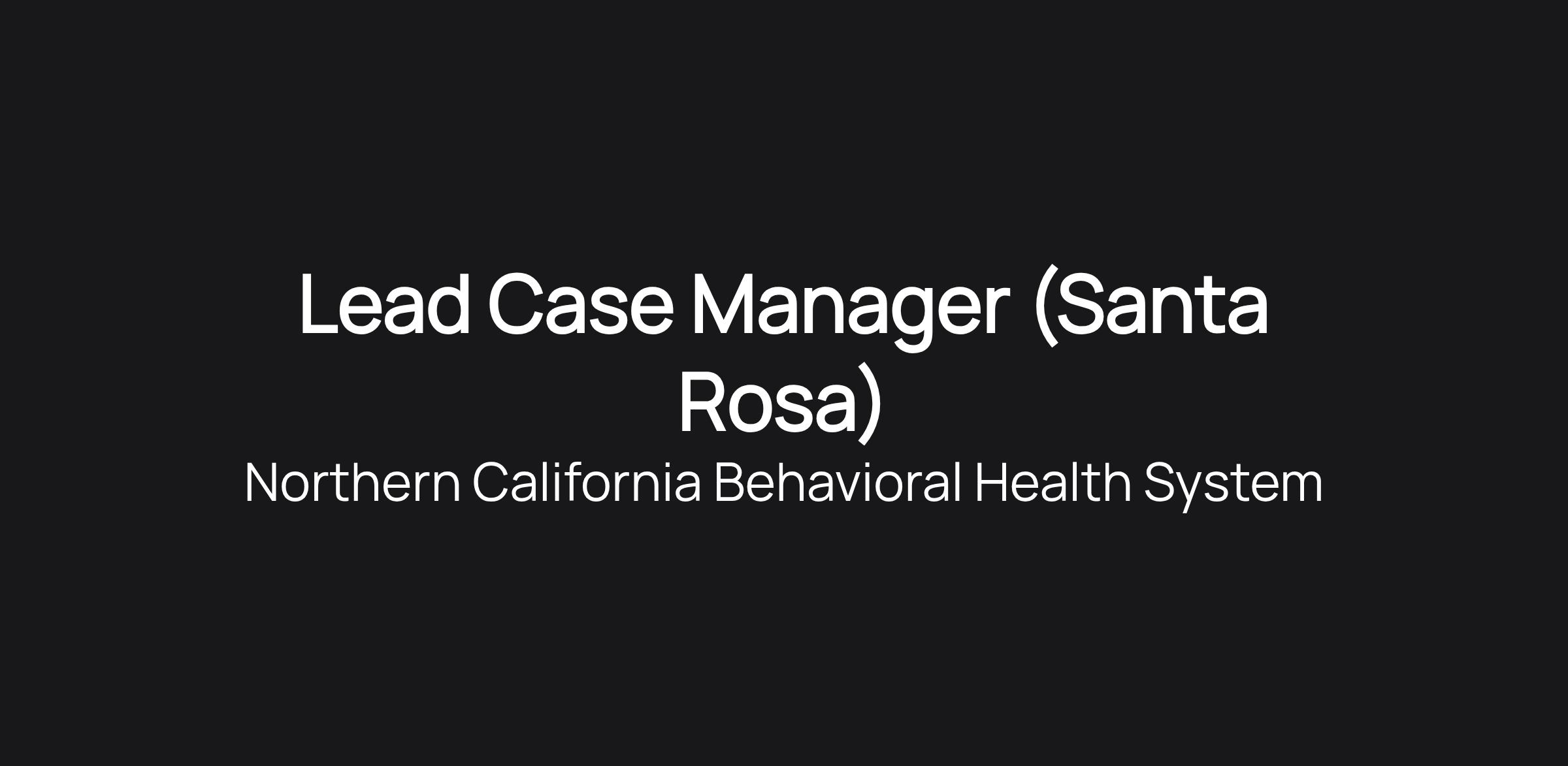 Lead Case Manager (Santa Rosa)

Northern California Behavioral Health System